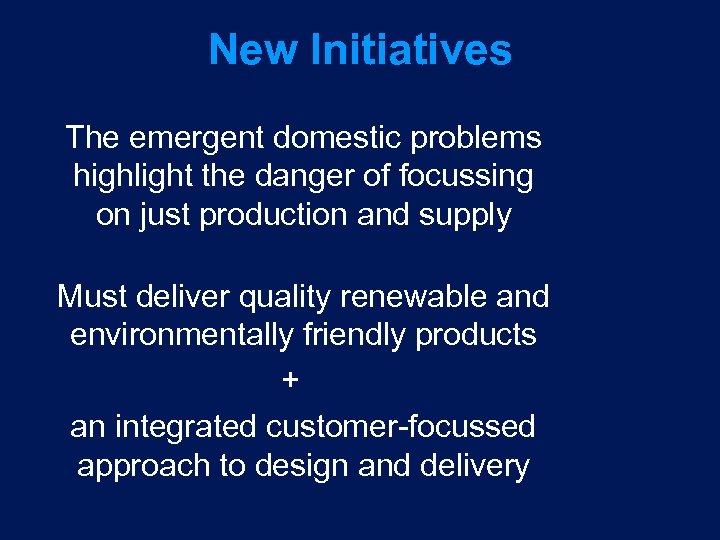 New Initiatives

The emergent domestic problems highlight the danger of focussing on just production and supply

Must deliver quality renewable and environmentally friendly products

+

an integrated customer-focussed approach to design and delivery